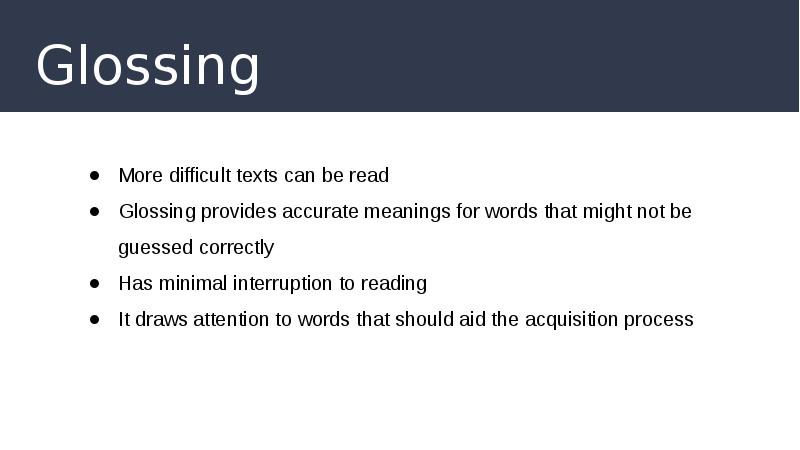 Glossing

• More difficult texts can be read
• Glossing provides accurate meanings for words that might not be guessed correctly
• Has minimal interruption to reading
• It draws attention to words that should aid the acquisition process